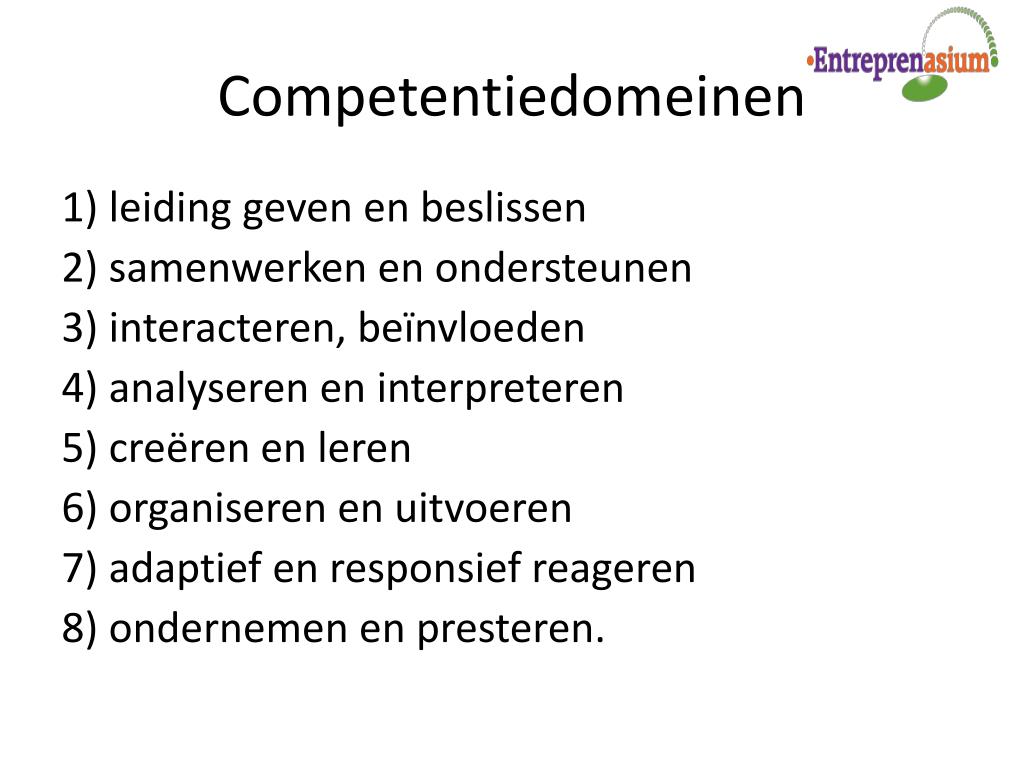 Entreprenasium

Competentiedomeinen

1) leiding geven en beslissen
2) samenwerken en ondersteunen
3) interacteren, beïnvloeden
4) analyseren en interpreteren
5) creëren en leren
6) organiseren en uitvoeren
7) adaptief en responsief reageren
8) ondernemen en presteren.